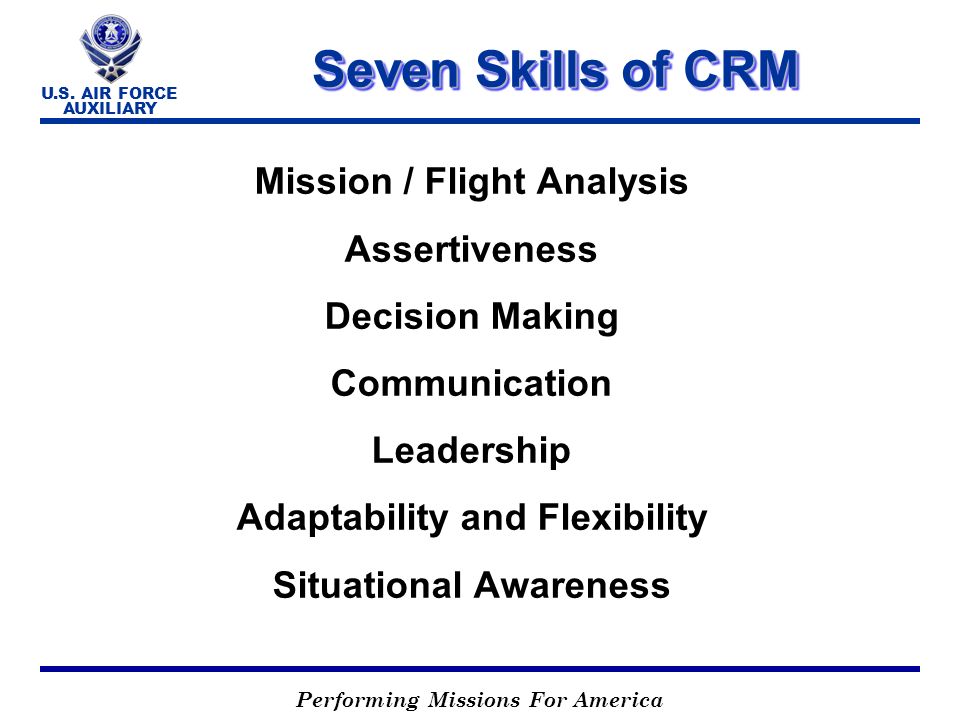 U.S. AIR FORCE AUXILIARY

Seven Skills of CRM

Mission / Flight Analysis

Assertiveness

Decision Making

Communication

Leadership

Adaptability and Flexibility

Situational Awareness

Performing Missions For America